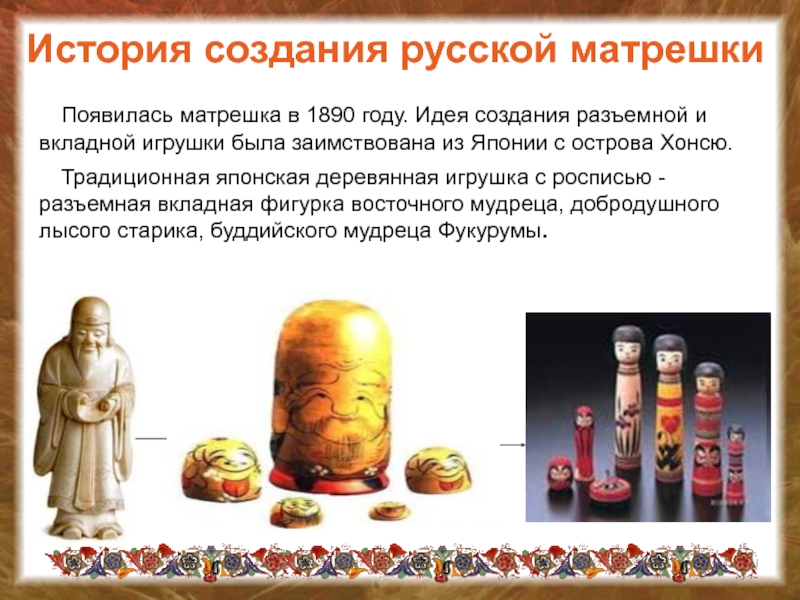 История создания русской матрешки

Появилась матрешка в 1890 году. Идея создания разъемной и вкладной игрушки была заимствована из Японии с острова Хонсю.

Традиционная японская деревянная игрушка с росписью - разъемная вкладная фигурка восточного мудреца, добродушного лысого старика, буддийского мудреца Фукурумы.